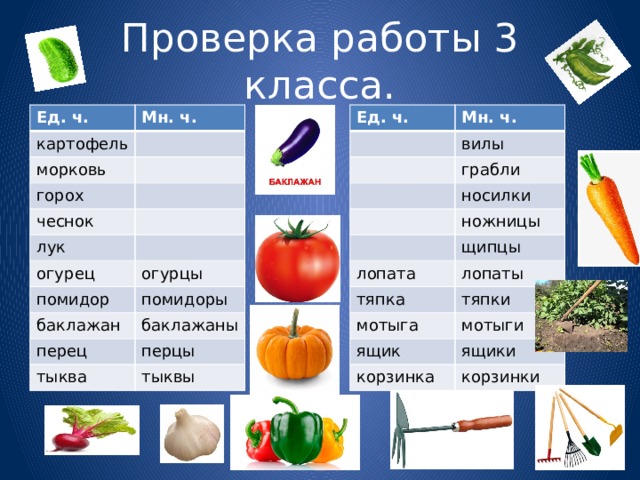 Проверка работы 3 класса.

| Ед. ч. | Мн. ч. |
|---|---|
| картофель | |
| морковь | |
| горох | |
| чеснок | |
| лук | |
| огурец | огурцы |
| помидор | помидоры |
| баклажан | баклажаны |
| перец | перцы |
| тыква | тыквы |

БАКЛАЖАН

| Ед. ч. | Мн. ч. |
|---|---|
| | вилы |
| | грабли |
| | носилки |
| | ножницы |
| | щипцы |
| лопата | лопаты |
| тяпка | тяпки |
| мотыга | мотыги |
| ящик | ящики |
| корзинка | корзинки |